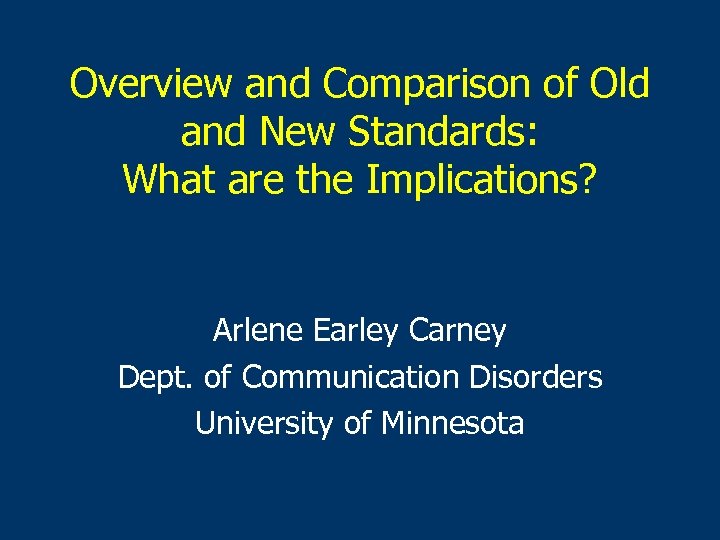 Overview and Comparison of Old and New Standards: What are the Implications?

Arlene Earley Carney
Dept. of Communication Disorders
University of Minnesota